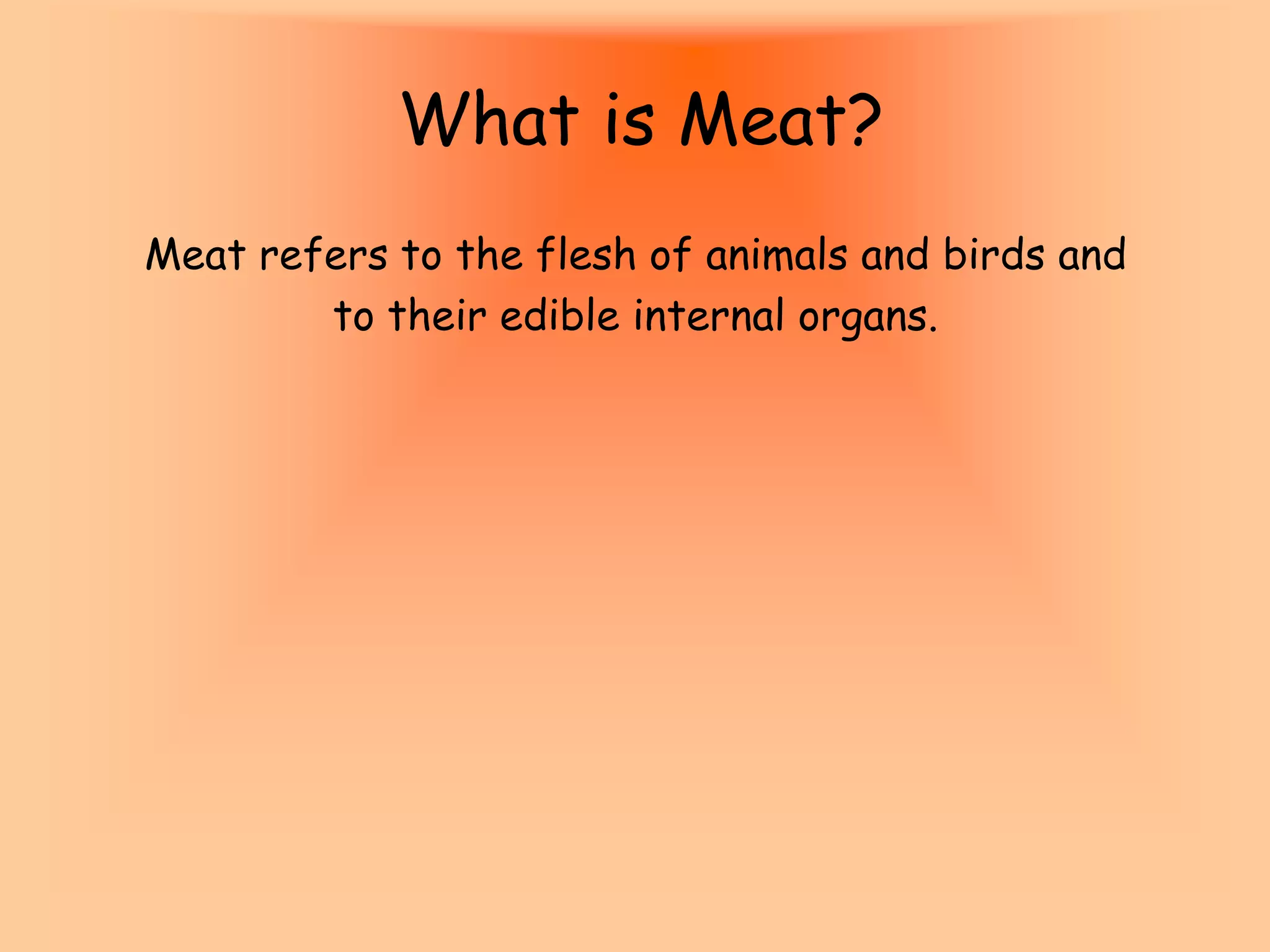 What is Meat?

Meat refers to the flesh of animals and birds and to their edible internal organs.